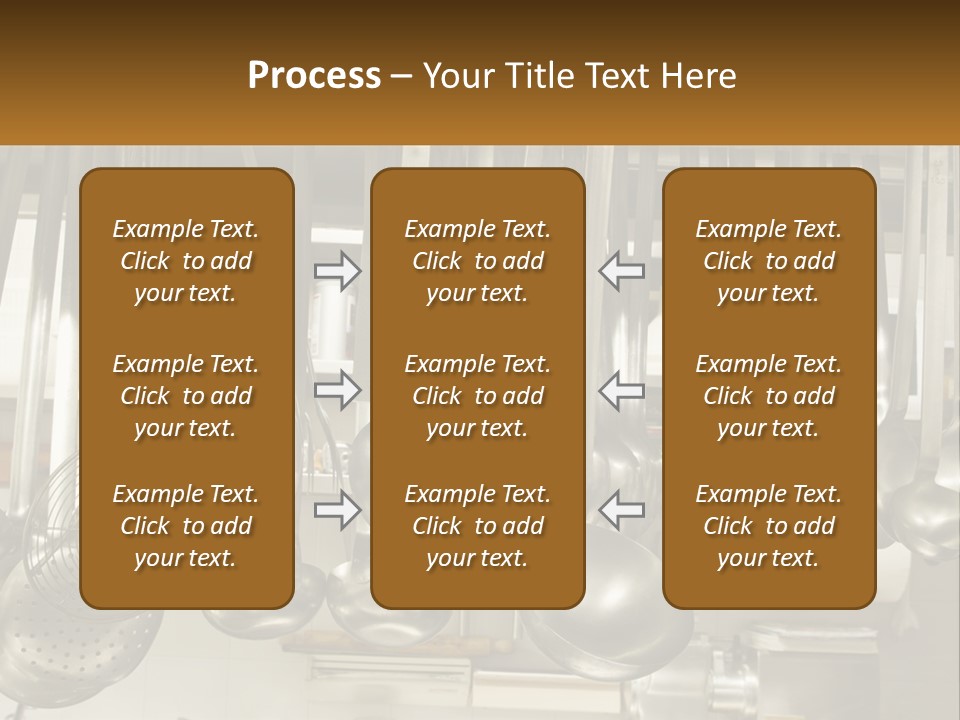 Process – Your Title Text Here

Example Text. Click to add your text.

Example Text. Click to add your text.

Example Text. Click to add your text.

Example Text. Click to add your text.

Example Text. Click to add your text.

Example Text. Click to add your text.

Example Text. Click to add your text.

Example Text. Click to add your text.

Example Text. Click to add your text.